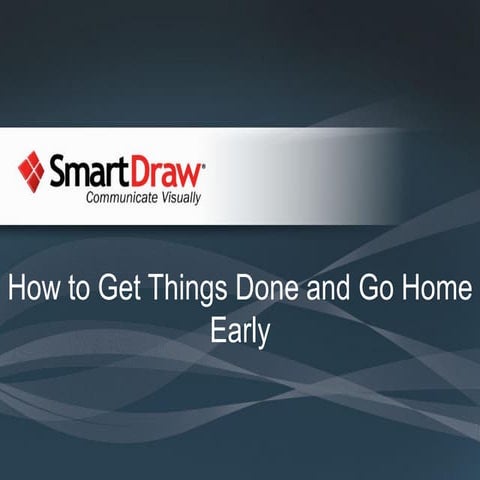 SmartDraw®
Communicate Visually

How to Get Things Done and Go Home Early